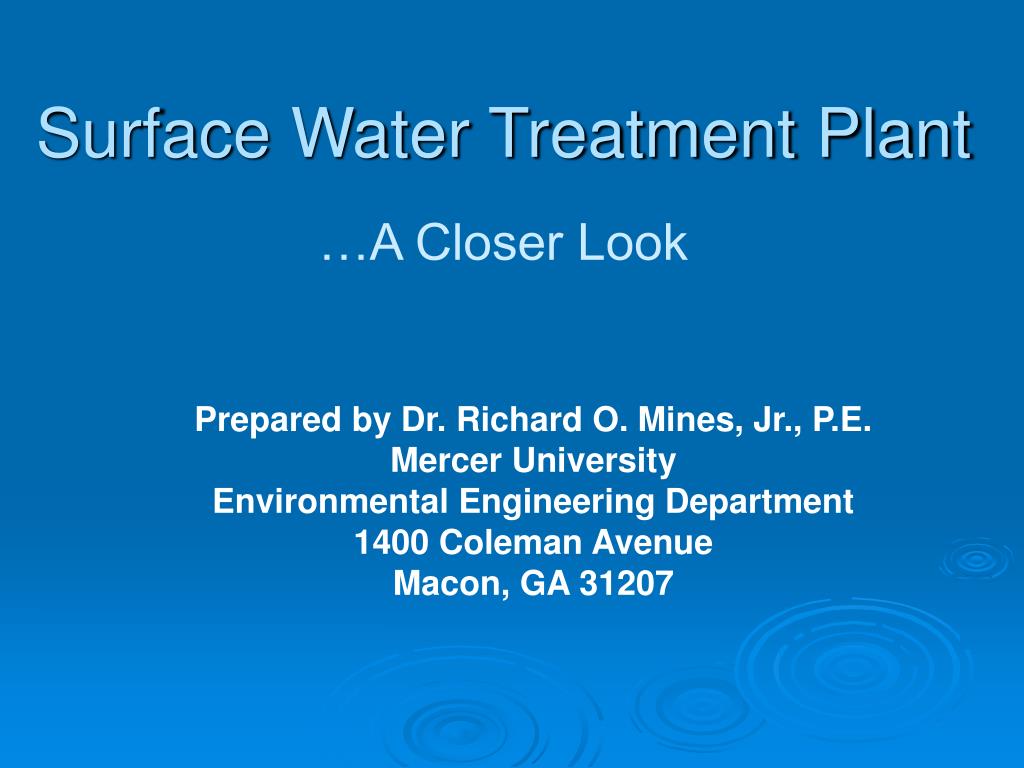 Surface Water Treatment Plant

…A Closer Look

Prepared by Dr. Richard O. Mines, Jr., P.E.
Mercer University
Environmental Engineering Department
1400 Coleman Avenue
Macon, GA 31207